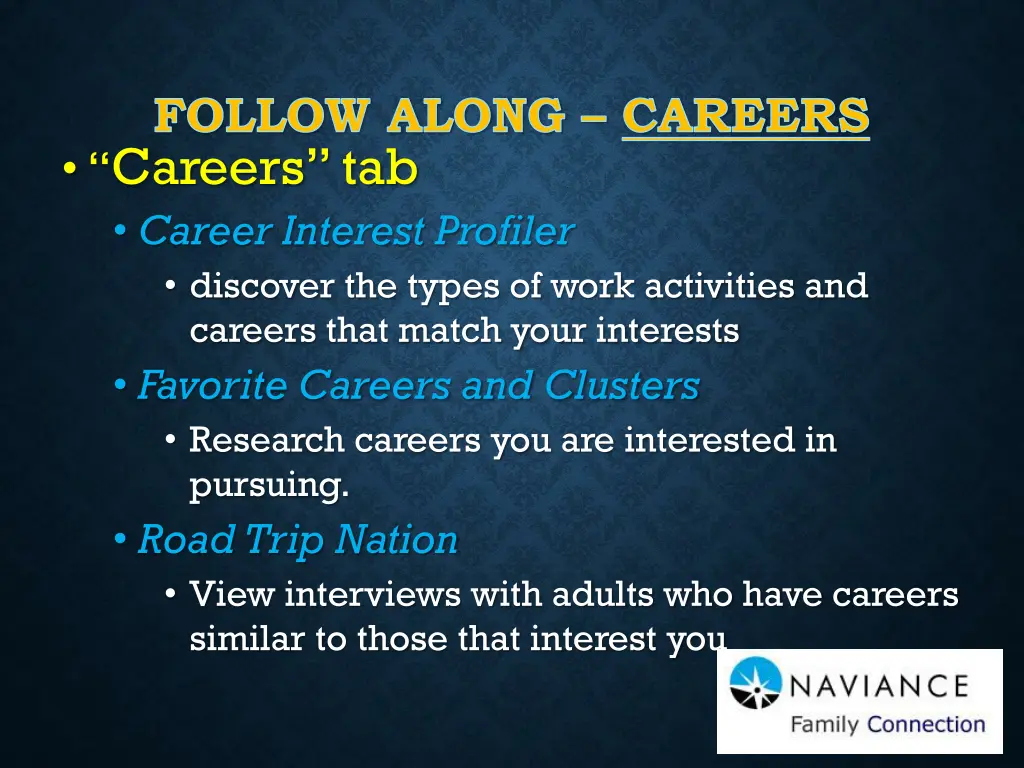 FOLLOW ALONG – CAREERS

• "Careers" tab
  • Career Interest Profiler
    • discover the types of work activities and careers that match your interests
  • Favorite Careers and Clusters
    • Research careers you are interested in pursuing.
  • Road Trip Nation
    • View interviews with adults who have careers similar to those that interest you

NAVIANCE
Family Connection